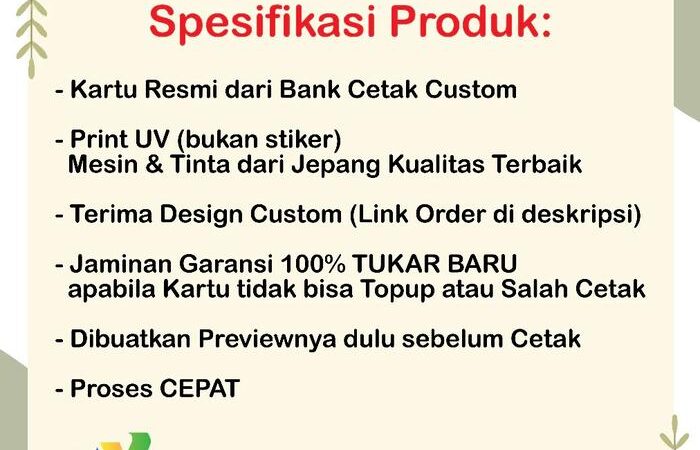 Spesifikasi Produk:

- Kartu Resmi dari Bank Cetak Custom

- Print UV (bukan stiker)
Mesin & Tinta dari Jepang Kualitas Terbaik

- Terima Design Custom (Link Order di deskripsi)

- Jaminan Garansi 100% TUKAR BARU
apabila Kartu tidak bisa Topup atau Salah Cetak

- Dibuatkan Previewnya dulu sebelum Cetak

- Proses CEPAT